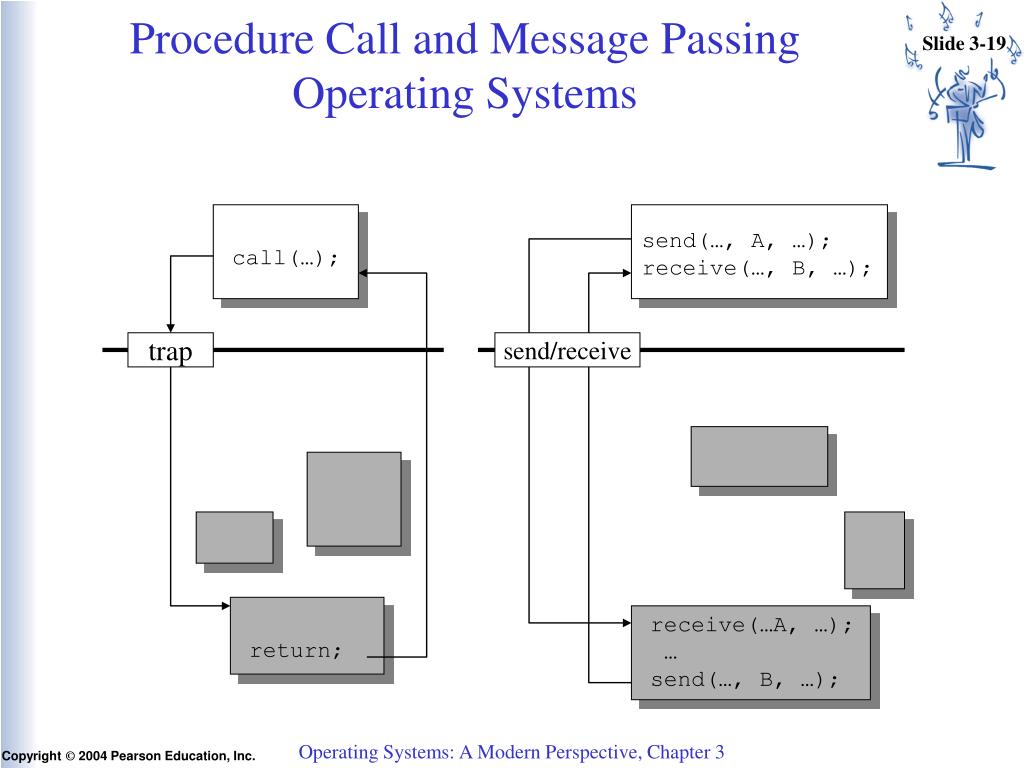 Procedure Call and Message Passing Operating Systems

Slide 3-19

call(…);

trap

return;

send(…, A, …);
receive(…, B, …);

send/receive

receive(…A, …);
…
send(…, B, …);

Copyright © 2004 Pearson Education, Inc.

Operating Systems: A Modern Perspective, Chapter 3